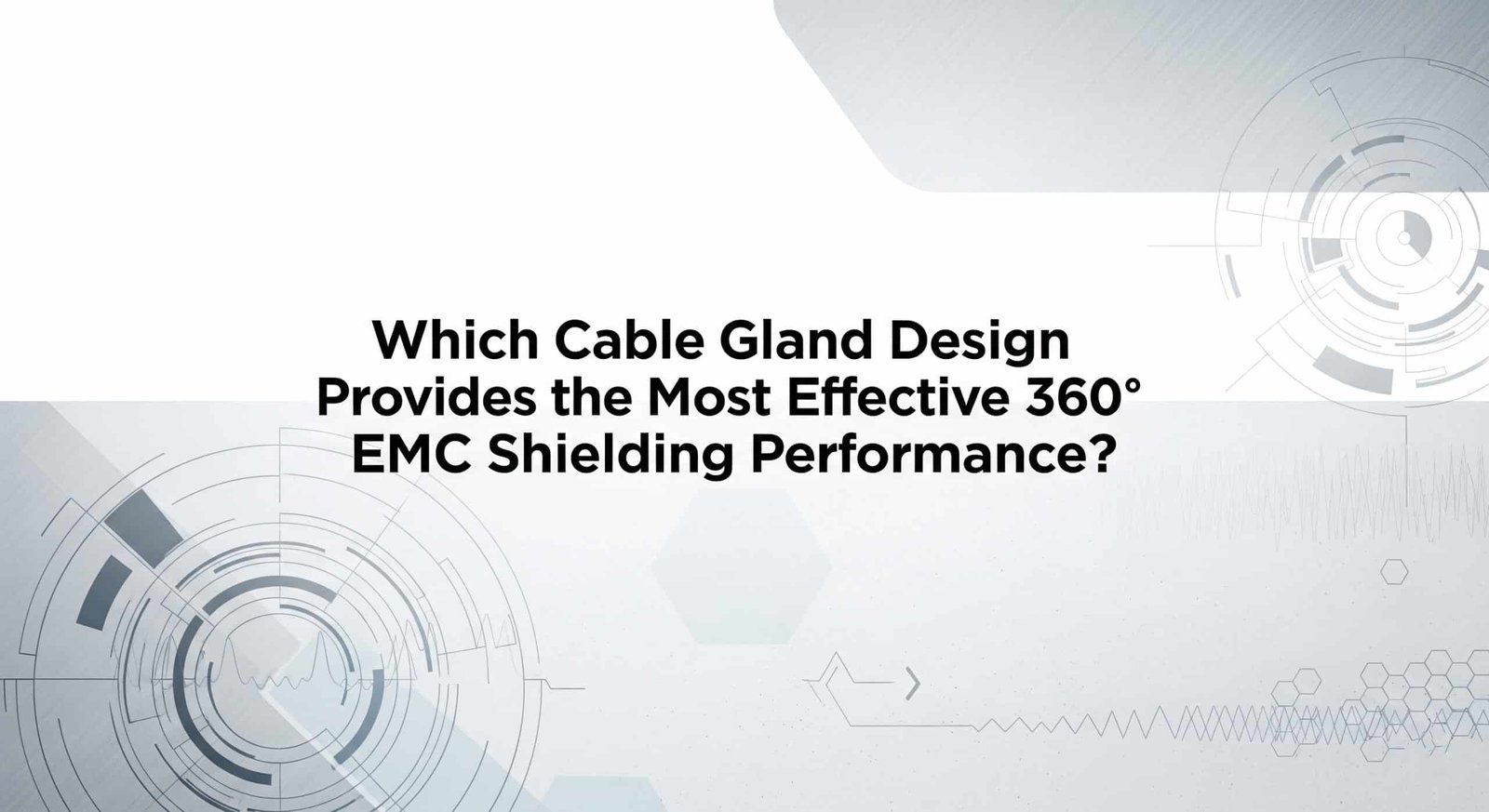 Which Cable Gland Design Provides the Most Effective 360° EMC Shielding Performance?